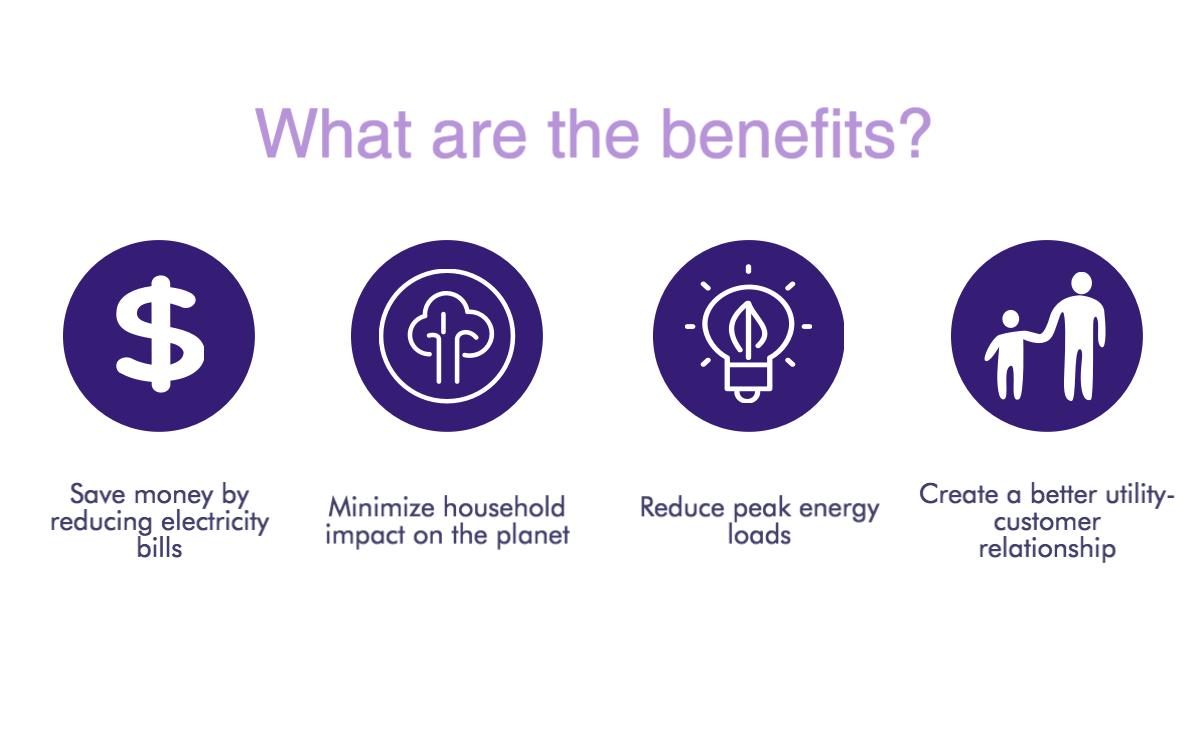 What are the benefits?

$

Save money by reducing electricity bills

Minimize household impact on the planet

Reduce peak energy loads

Create a better utility-customer relationship